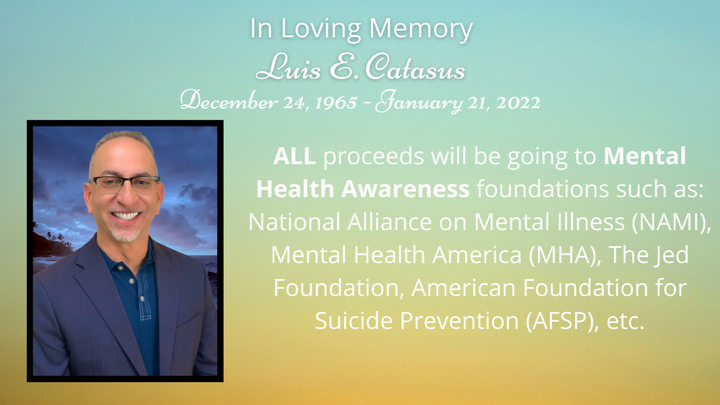 In Loving Memory
Luis E. Catasus
December 24, 1965 - January 21, 2022

ALL proceeds will be going to Mental Health Awareness foundations such as: National Alliance on Mental Illness (NAMI), Mental Health America (MHA), The Jed Foundation, American Foundation for Suicide Prevention (AFSP), etc.